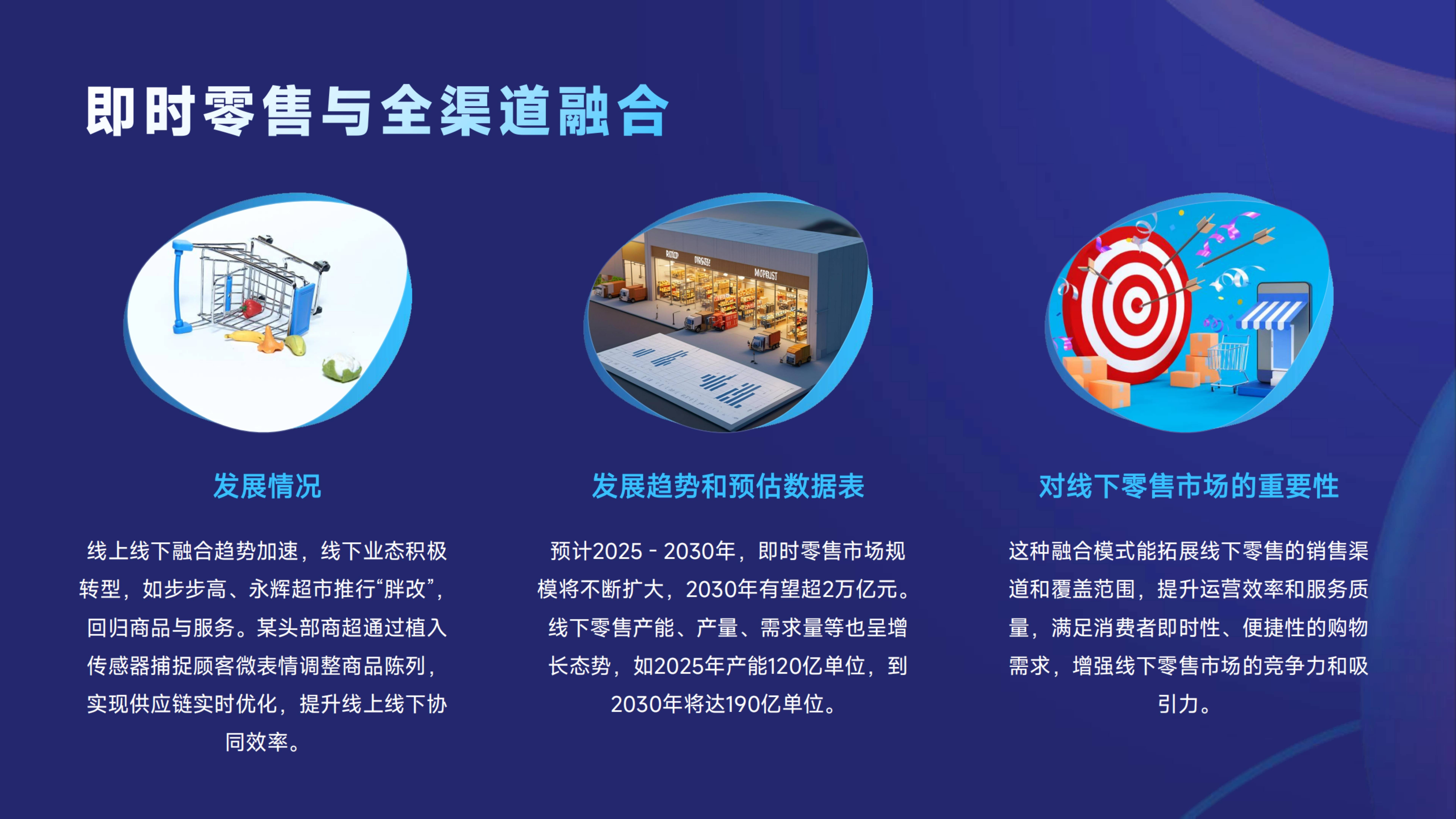 即时零售与全渠道融合

发展情况

线上线下融合趋势加速，线下业态积极转型，如步步高、永辉超市推行“胖改”，回归商品与服务。某头部商超通过植入传感器捕捉顾客微表情调整商品陈列，实现供应链实时优化，提升线上线下协同效率。

发展趋势和预估数据表

预计2025 - 2030年，即时零售市场规模将不断扩大，2030年有望超2万亿元。线下零售产能、产量、需求量等也呈增长态势，如2025年产能120亿单位，到2030年将达190亿单位。

对线下零售市场的重要性

这种融合模式能拓展线下零售的销售渠道和覆盖范围，提升运营效率和服务质量，满足消费者即时性、便捷性的购物需求，增强线下零售市场的竞争力和吸引力。